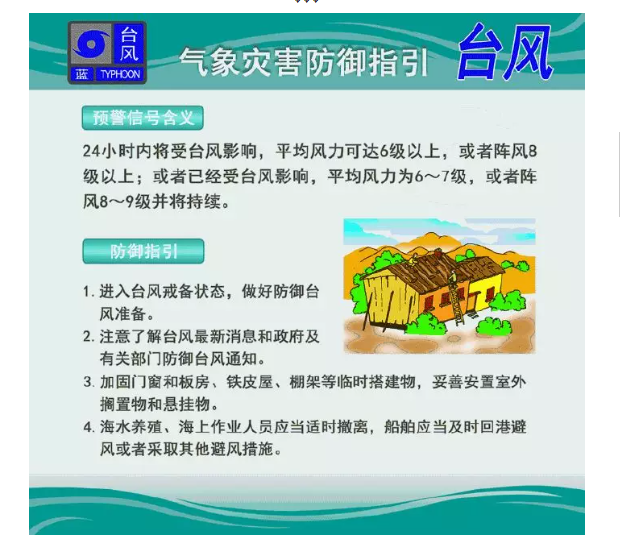 台风
蓝 TYPHOON

气象灾害防御指引 台风

预警信号含义

24小时内将受台风影响，平均风力可达6级以上，或者阵风8级以上；或者已经受台风影响，平均风力为6～7级，或者阵风8～9级并将持续。

防御指引

1. 进入台风戒备状态，做好防御台风准备。
2. 注意了解台风最新消息和政府及有关部门防御台风通知。
3. 加固门窗和板房、铁皮屋、棚架等临时搭建物，妥善安置室外搁置物和悬挂物。
4. 海水养殖、海上作业人员应当适时撤离，船舶应当及时回港避风或者采取其他避风措施。